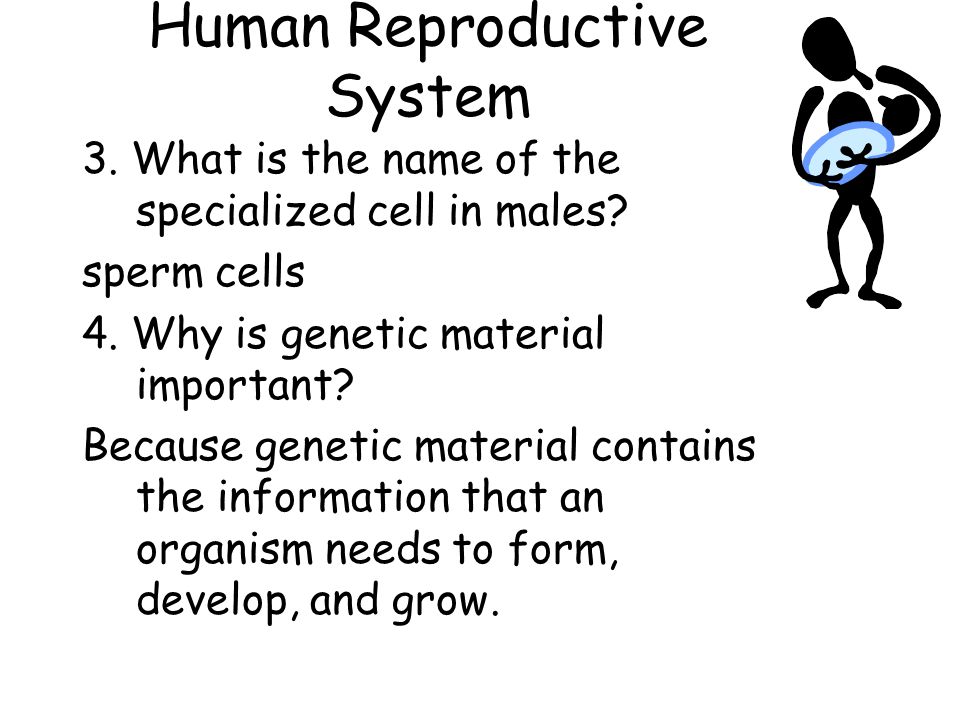 Human Reproductive System

3. What is the name of the specialized cell in males?

sperm cells

4. Why is genetic material important?

Because genetic material contains the information that an organism needs to form, develop, and grow.